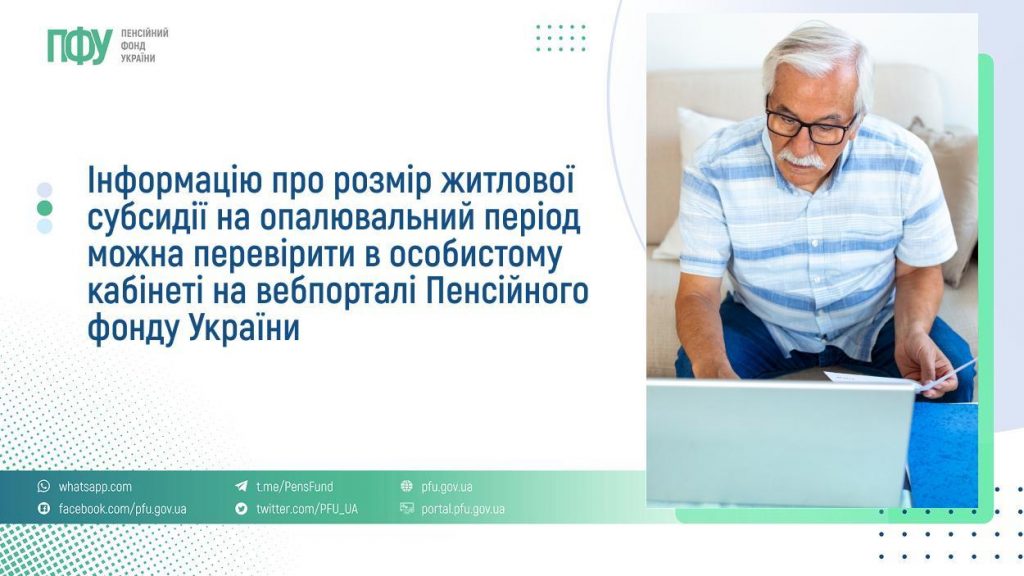 ПФУ ПЕНСІЙНИЙ ФОНД УКРАЇНИ

Інформацію про розмір житлової субсидії на опалювальний період можна перевірити в особистому кабінеті на вебпорталі Пенсійного фонду України

whatsapp.com
facebook.com/pfu.gov.ua
t.me/PensFund
twitter.com/PFU_UA
pfu.gov.ua
portal.pfu.gov.ua